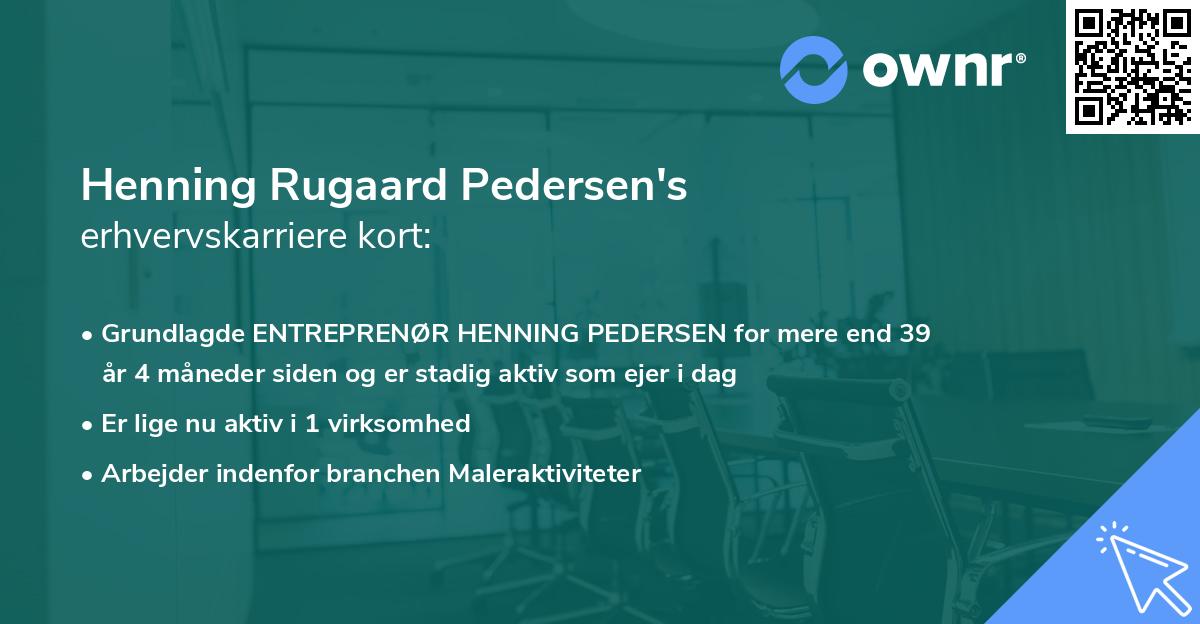 ownr®

Henning Rugaard Pedersen's
erhvervskarriere kort:

• Grundlagde ENTREPRENØR HENNING PEDERSEN for mere end 39 år 4 måneder siden og er stadig aktiv som ejer i dag
• Er lige nu aktiv i 1 virksomhed
• Arbejder indenfor branchen Maleraktiviteter